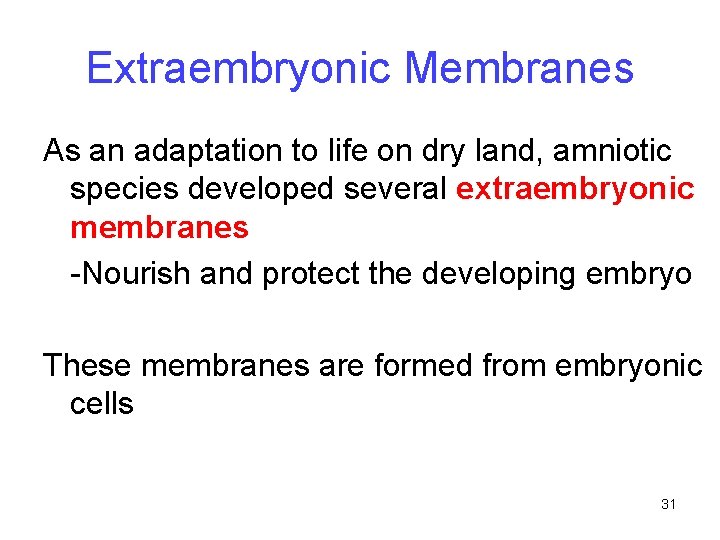 Extraembryonic Membranes

As an adaptation to life on dry land, amniotic species developed several extraembryonic membranes

-Nourish and protect the developing embryo

These membranes are formed from embryonic cells

31